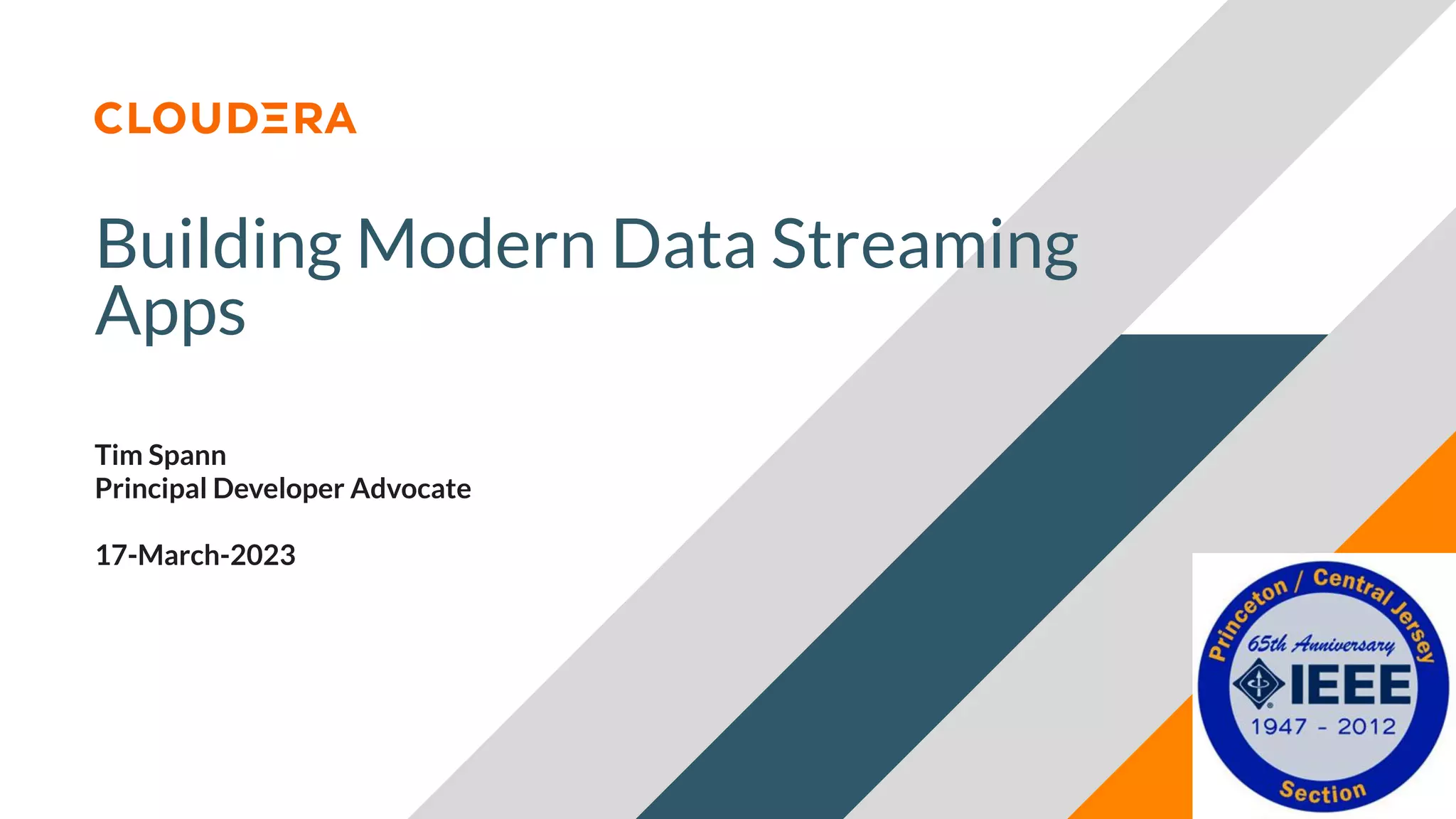 CLOUDERA

Building Modern Data Streaming Apps

Tim Spann
Principal Developer Advocate

17-March-2023

Princeton / Central Jersey
65th Anniversary
IEEE
1947 - 2012
Section